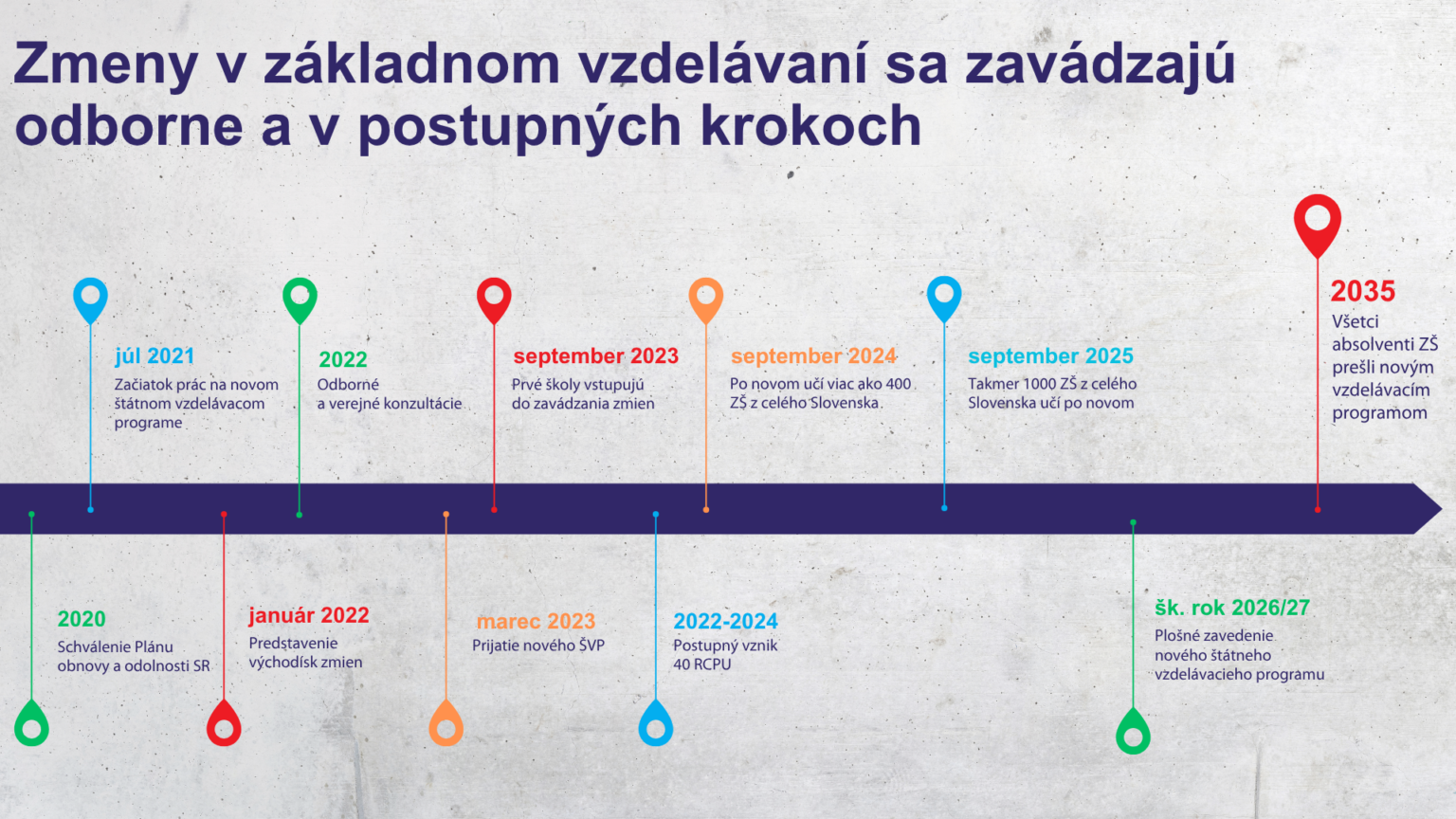 Zmeny v základnom vzdelávaní sa zavádzajú odborne a v postupných krokoch

júl 2021
Začiatok prác na novom štátnom vzdelávacom programe

2022
Odborné a verejné konzultácie

september 2023
Prvé školy vstupujú do zavádzania zmien

september 2024
Po novom učí viac ako 400 ZŠ z celého Slovenska

september 2025
Takmer 1000 ZŠ z celého Slovenska učí po novom

2035
Všetci absolventi ZŠ prešli novým vzdelávacím programom

2020
Schválenie Plánu obnovy a odolnosti SR

január 2022
Predstavenie východísk zmien

marec 2023
Prijatie nového ŠVP

2022-2024
Postupný vznik 40 RCPU

šk. rok 2026/27
Plošné zavedenie nového štátneho vzdelávacieho programu